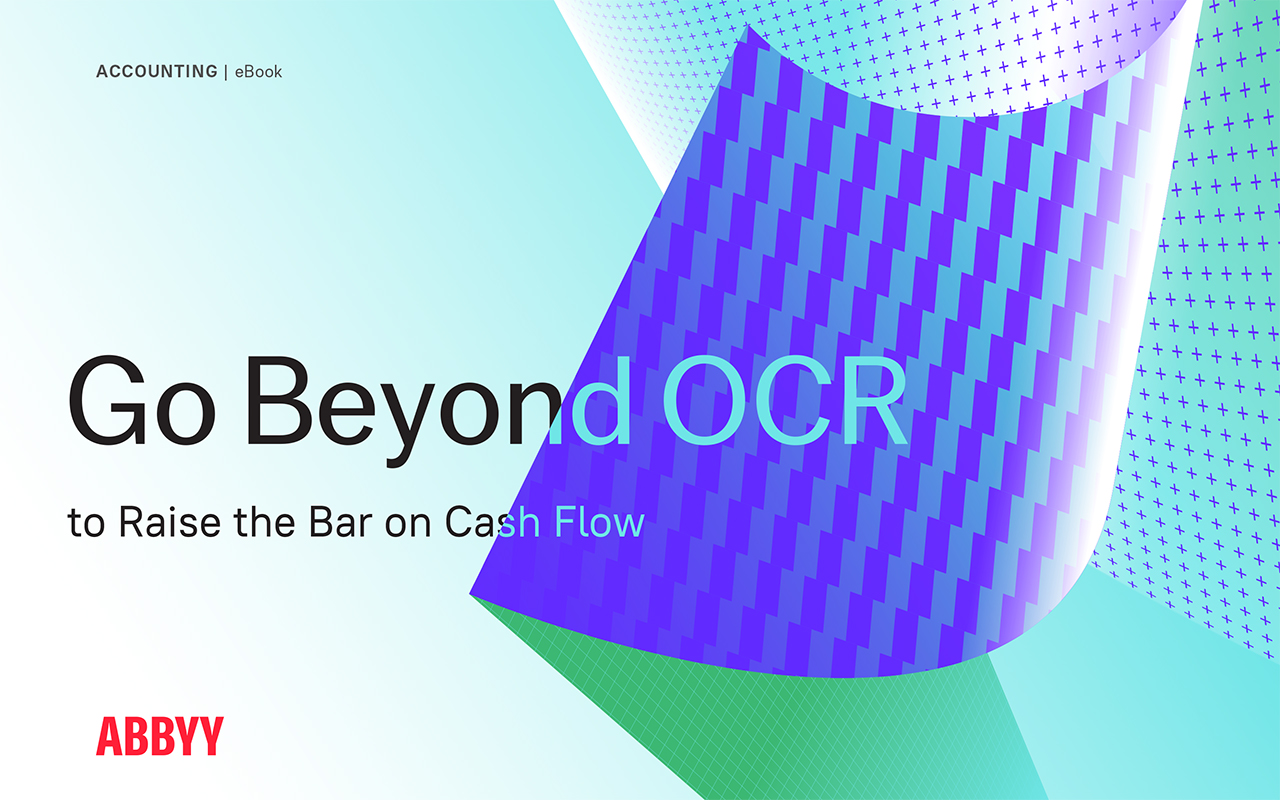 ACCOUNTING | eBook

Go Beyond OCR

to Raise the Bar on Cash Flow

ABBYY